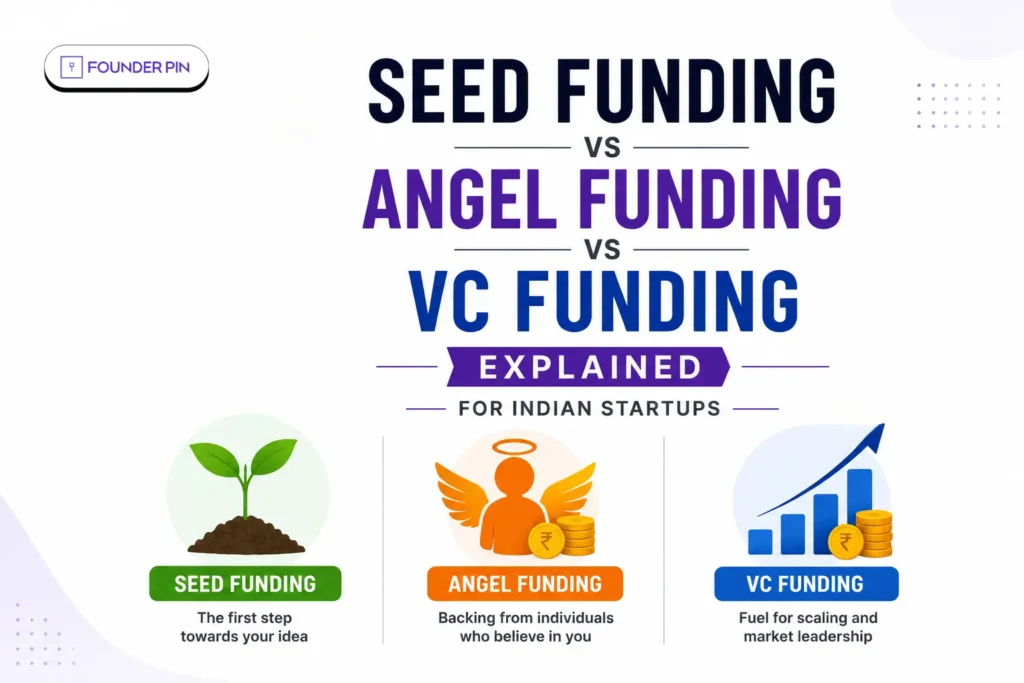 FOUNDER PIN

SEED FUNDING
VS
ANGEL FUNDING
VS
VC FUNDING
EXPLAINED
FOR INDIAN STARTUPS

SEED FUNDING
The first step towards your idea

₹
ANGEL FUNDING
Backing from individuals who believe in you

₹
VC FUNDING
Fuel for scaling and market leadership